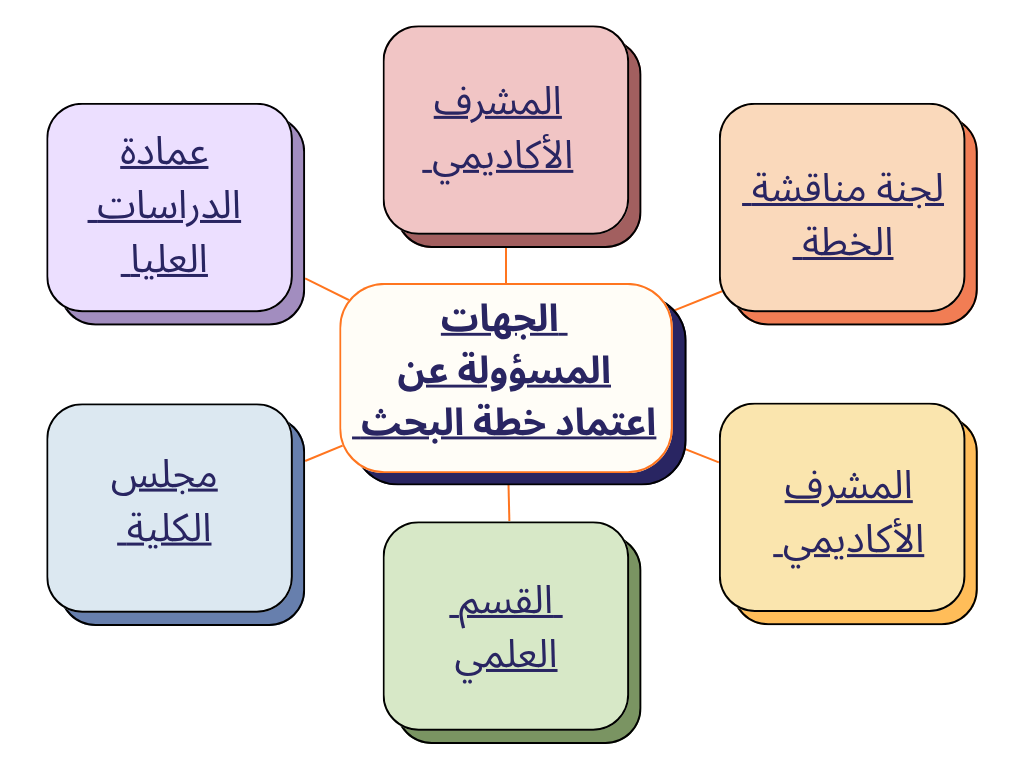 الجهات المسؤولة عن اعتماد خطة البحث

المشرف الأكاديمي

لجنة مناقشة الخطة

المشرف الأكاديمي

القسم العلمي

مجلس الكلية

عمادة الدراسات العليا